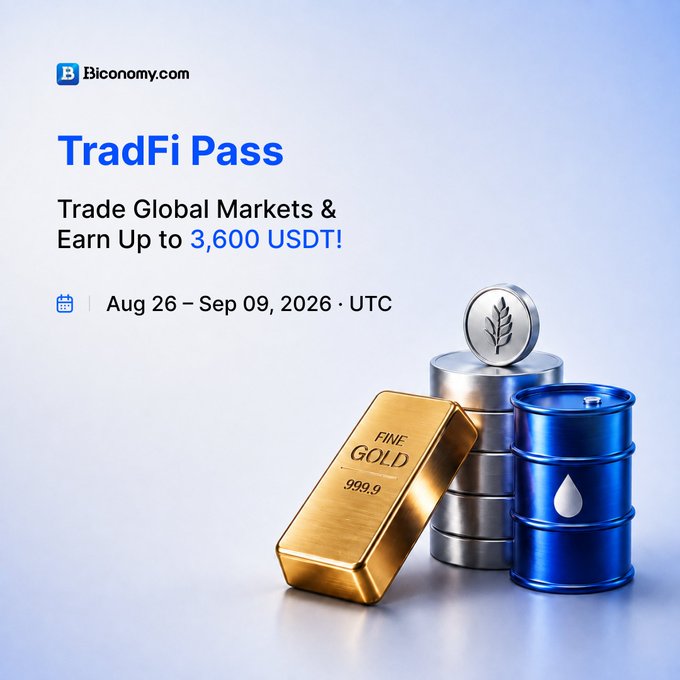 Biconomy.com

TradFi Pass

Trade Global Markets & Earn Up to 3,600 USDT!

Aug 26 – Sep 09, 2026 · UTC

FINE GOLD 999.9